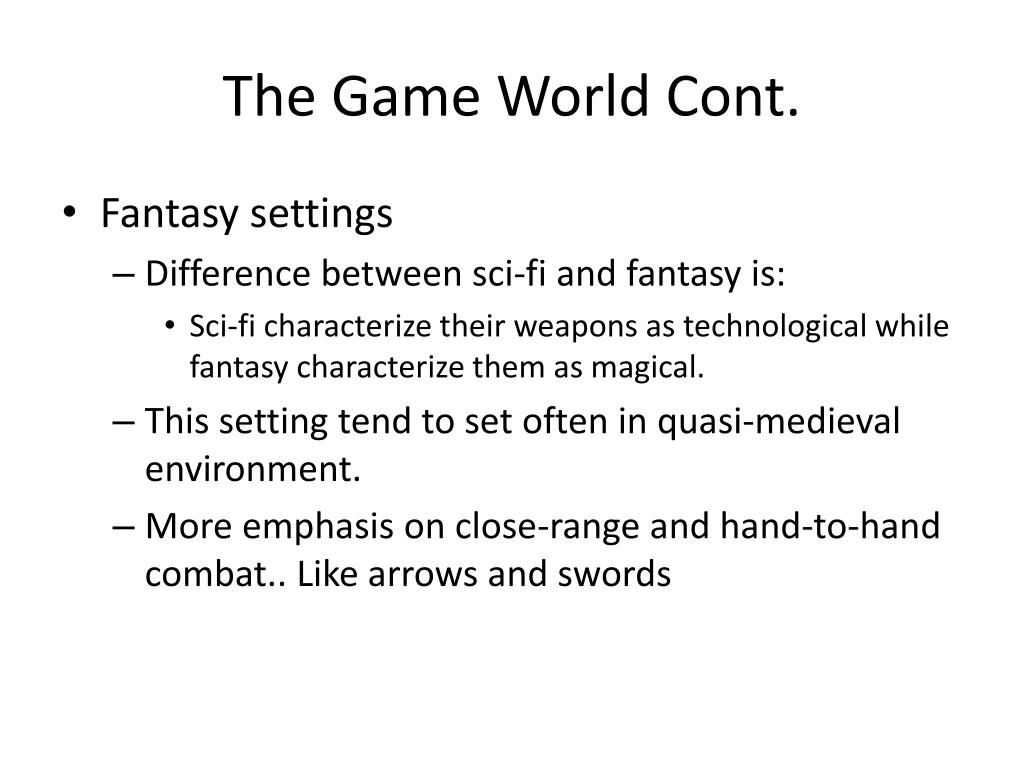 The Game World Cont.

• Fantasy settings
– Difference between sci-fi and fantasy is:
• Sci-fi characterize their weapons as technological while fantasy characterize them as magical.
– This setting tend to set often in quasi-medieval environment.
– More emphasis on close-range and hand-to-hand combat.. Like arrows and swords